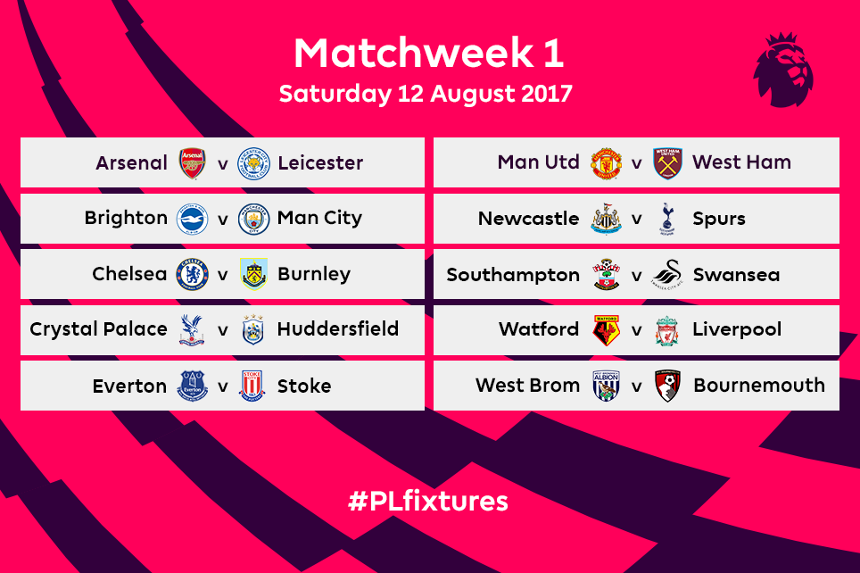 Matchweek 1
Saturday 12 August 2017

Arsenal v Leicester
Brighton v Man City
Chelsea v Burnley
Crystal Palace v Huddersfield
Everton v Stoke

Man Utd v West Ham
Newcastle v Spurs
Southampton v Swansea
Watford v Liverpool
West Brom v Bournemouth

#PLfixtures